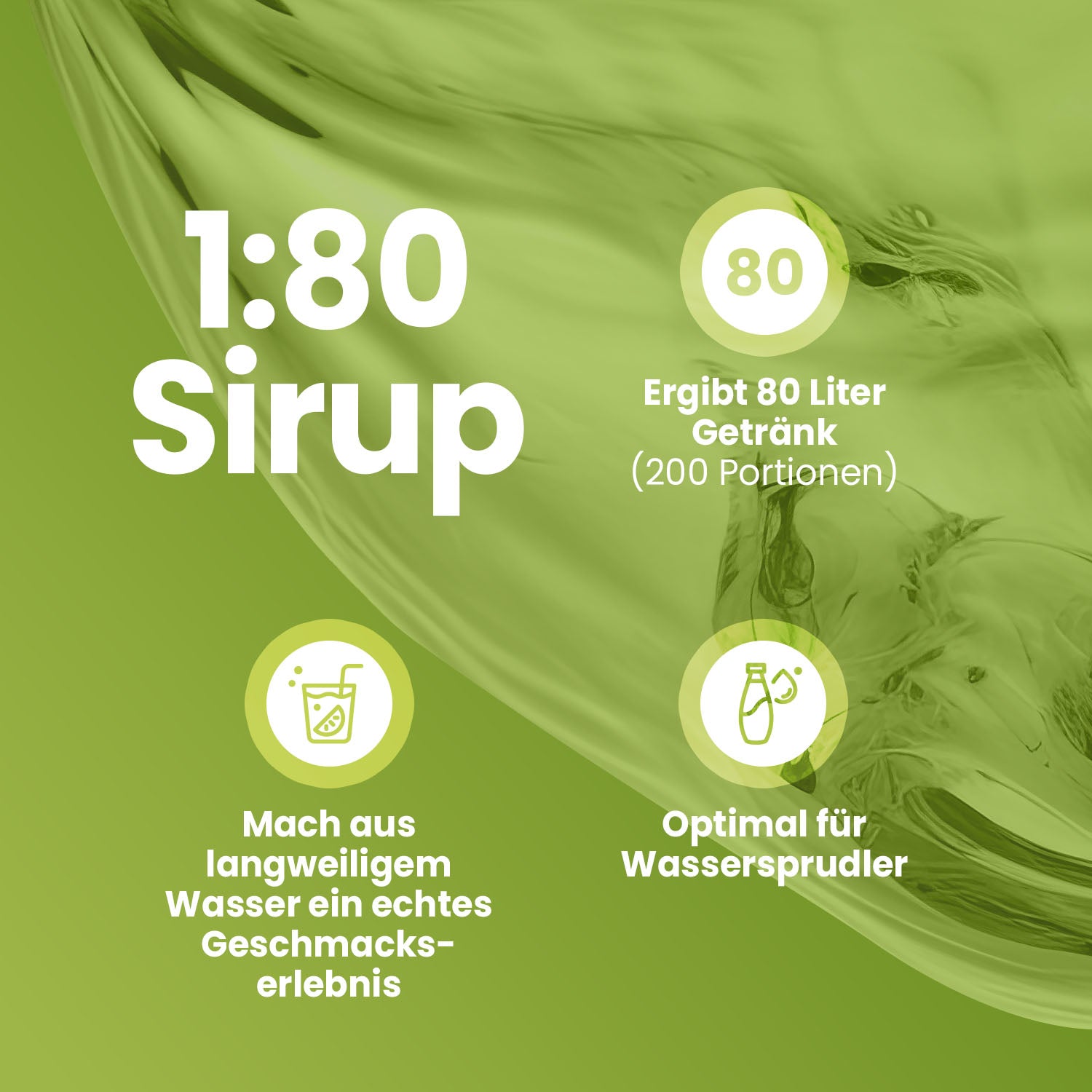 1:80 Sirup

80

Ergibt 80 Liter Getränk (200 Portionen)

Mach aus langweiligem Wasser ein echtes Geschmackserlebnis

Optimal für Wassersprudler